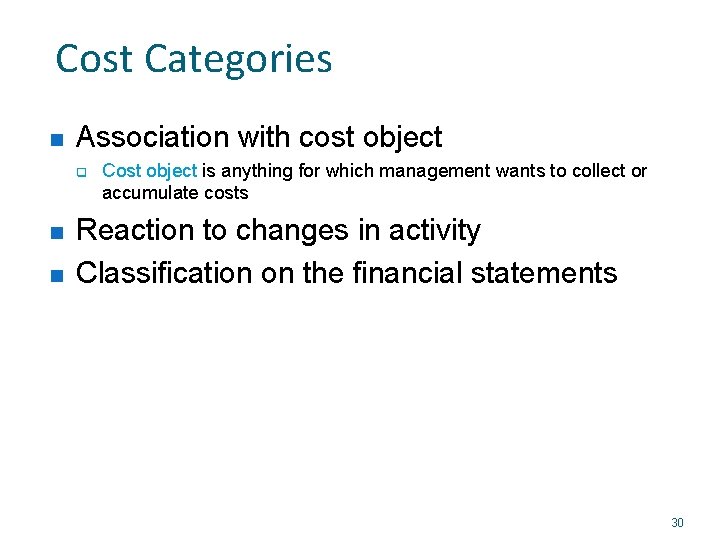 Cost Categories

- Association with cost object
  - Cost object is anything for which management wants to collect or accumulate costs
- Reaction to changes in activity
- Classification on the financial statements

30